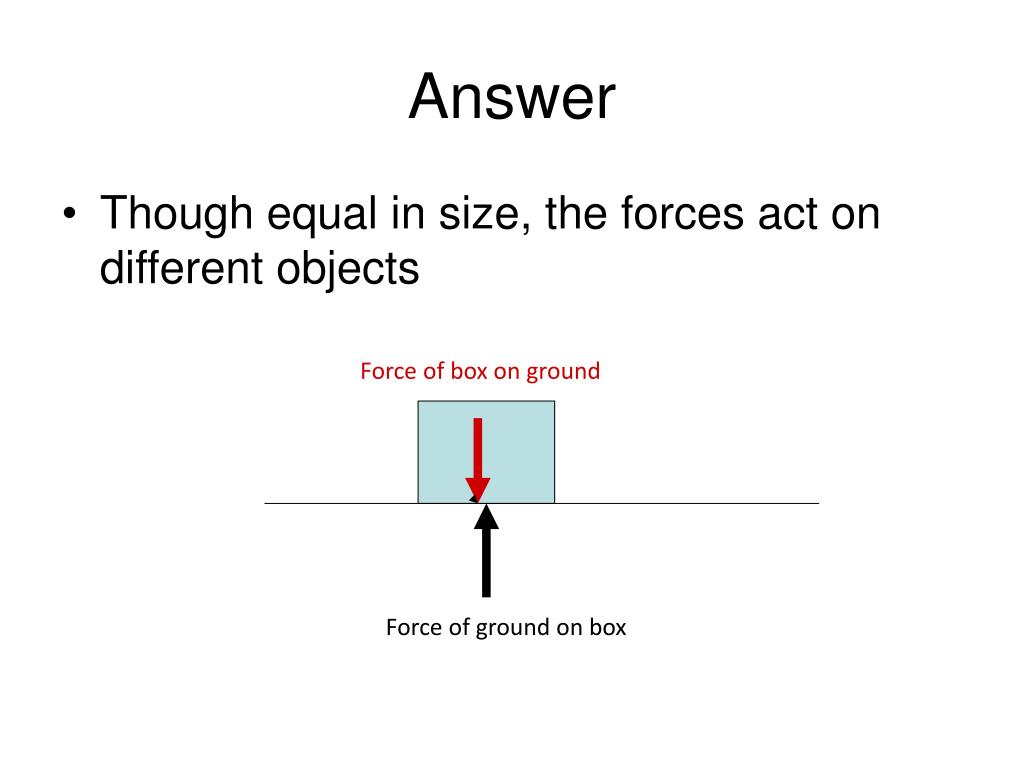 Answer

• Though equal in size, the forces act on different objects

Force of box on ground

Force of ground on box